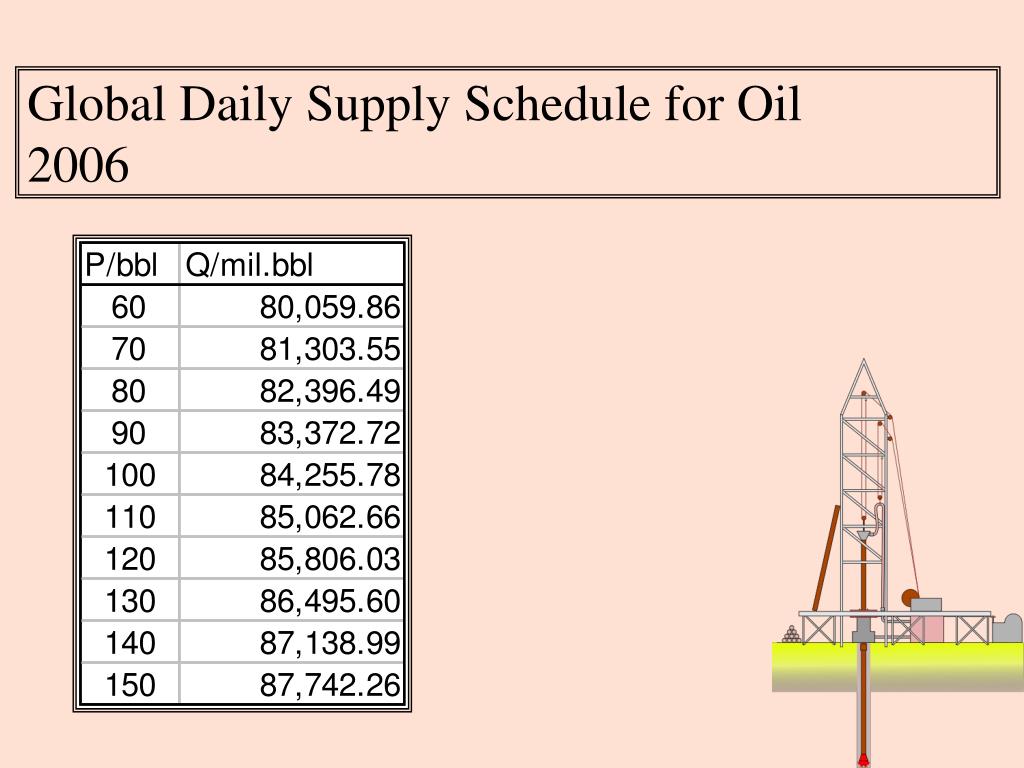 Global Daily Supply Schedule for Oil
2006

| P/bbl | Q/mil.bbl |
|---|---|
| 60 | 80,059.86 |
| 70 | 81,303.55 |
| 80 | 82,396.49 |
| 90 | 83,372.72 |
| 100 | 84,255.78 |
| 110 | 85,062.66 |
| 120 | 85,806.03 |
| 130 | 86,495.60 |
| 140 | 87,138.99 |
| 150 | 87,742.26 |